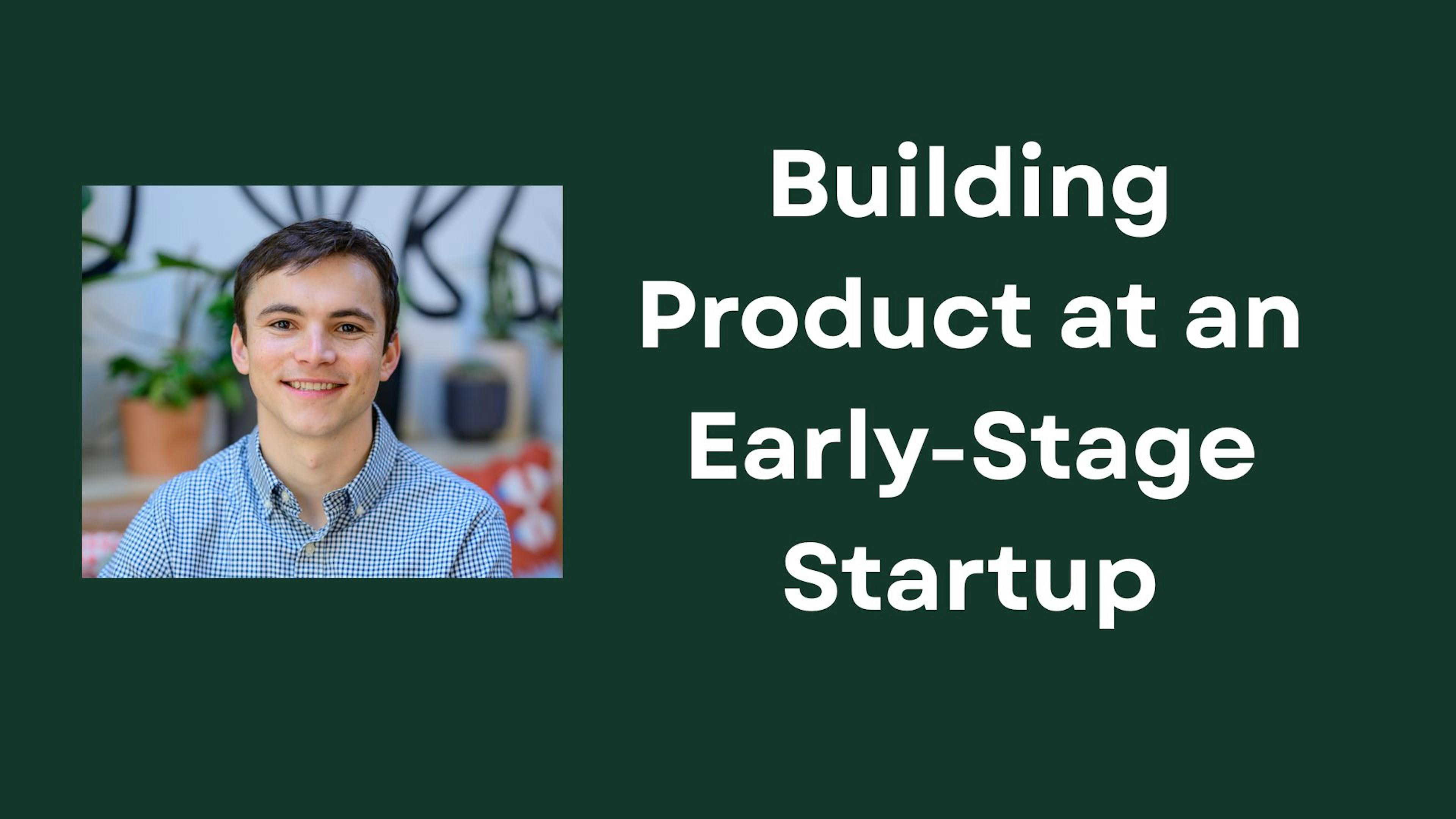 Building Product at an Early-Stage Startup